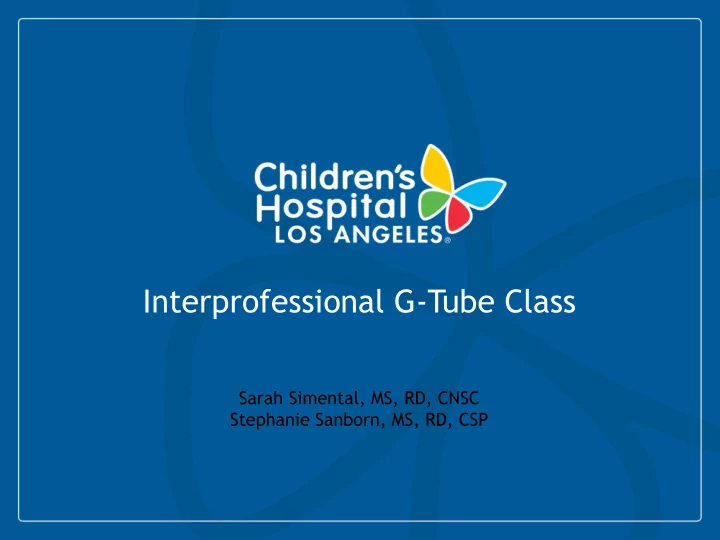 Children's Hospital LOS ANGELES®

Interprofessional G-Tube Class

Sarah Simental, MS, RD, CNSC
Stephanie Sanborn, MS, RD, CSP